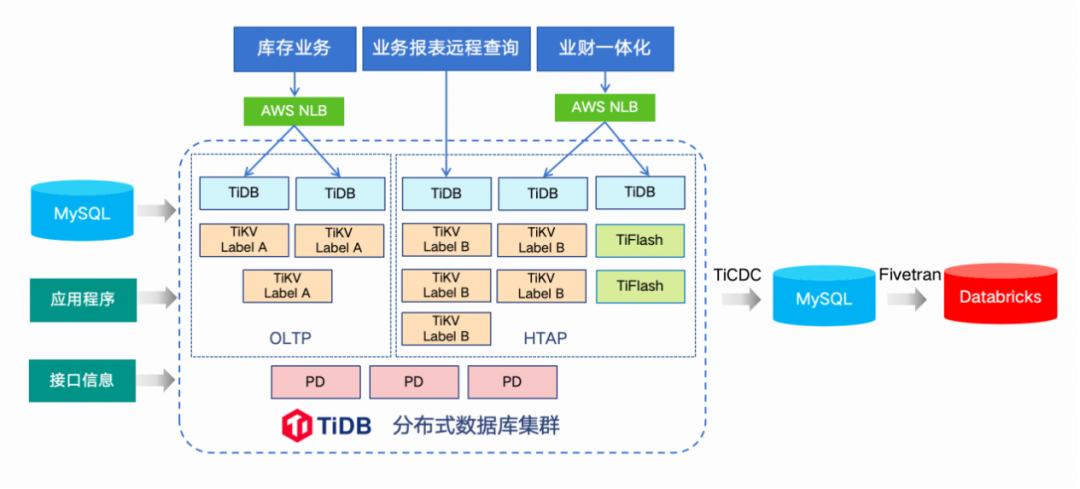 库存业务

业务报表远程查询

业财一体化

AWS NLB

AWS NLB

MySQL

应用程序

接口信息

TiDB

TiDB

TiKV Label A

TiKV Label A

TiKV Label A

OLTP

TiDB

TiDB

TiDB

TiKV Label B

TiKV Label B

TiFlash

TiKV Label B

TiKV Label B

TiFlash

TiKV Label B

HTAP

PD

PD

PD

TiDB 分布式数据库集群

TiCDC

MySQL

Fivetran

Databricks